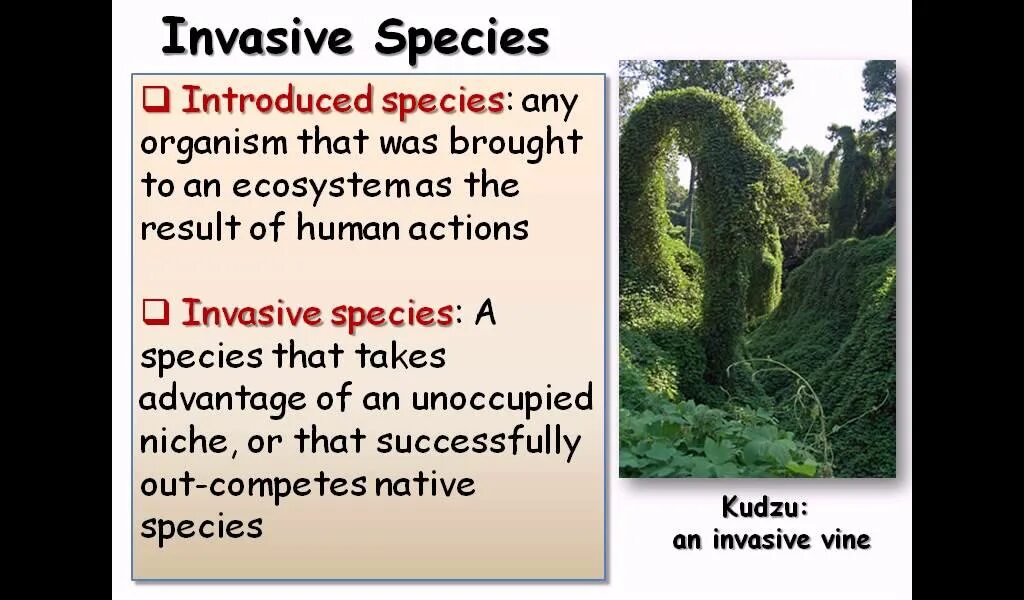 Invasive Species

❑ Introduced species: any organism that was brought to an ecosystem as the result of human actions

❑ Invasive species: A species that takes advantage of an unoccupied niche, or that successfully out-competes native species

Kudzu:
an invasive vine